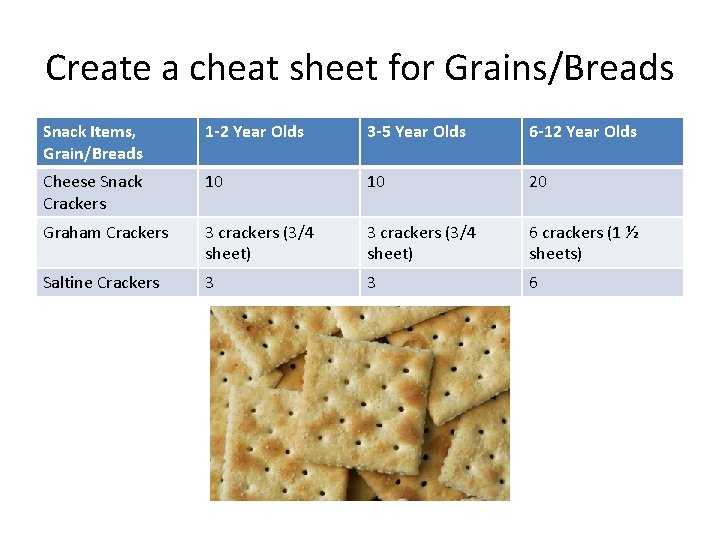 Create a cheat sheet for Grains/Breads

| Snack Items, Grain/Breads | 1-2 Year Olds | 3-5 Year Olds | 6-12 Year Olds |
|---|---|---|---|
| Cheese Snack Crackers | 10 | 10 | 20 |
| Graham Crackers | 3 crackers (3/4 sheet) | 3 crackers (3/4 sheet) | 6 crackers (1 ½ sheets) |
| Saltine Crackers | 3 | 3 | 6 |